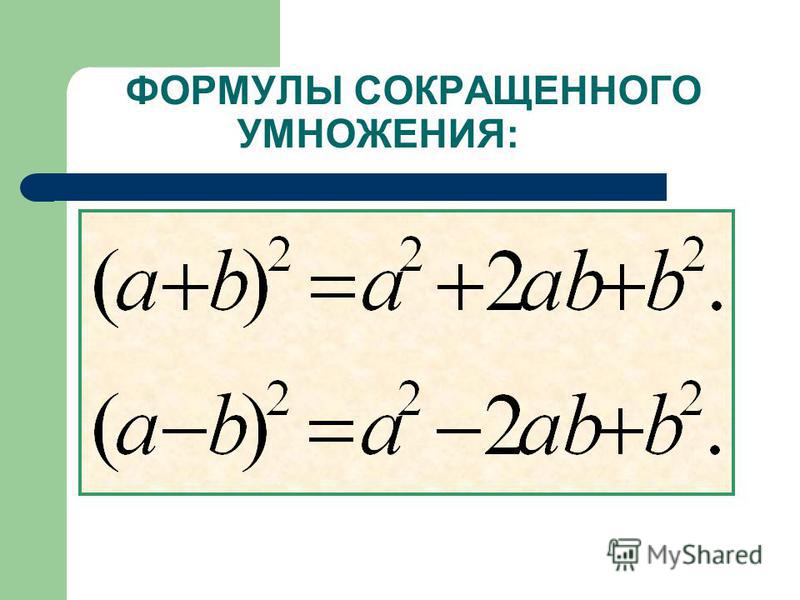 ФОРМУЛЫ СОКРАЩЕННОГО УМНОЖЕНИЯ:

$(a+b)^2 = a^2 + 2ab + b^2.$

$(a-b)^2 = a^2 - 2ab + b^2.$

MyShared